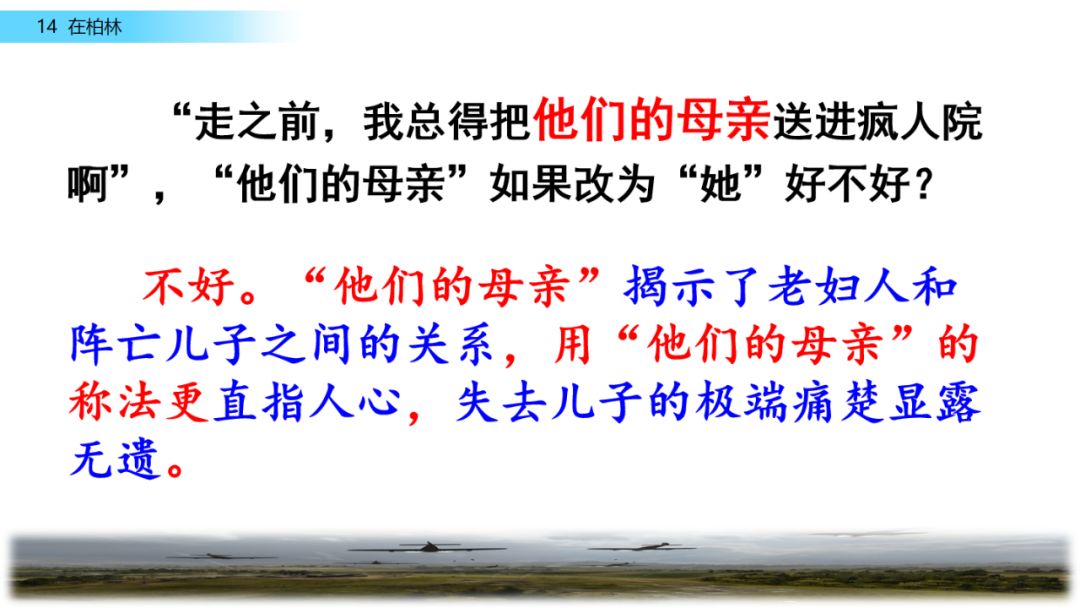 14 在柏林

“走之前，我总得把他们的母亲送进疯人院啊”，“他们的母亲”如果改为“她”好不好？

不好。“他们的母亲”揭示了老妇人和阵亡儿子之间的关系，用“他们的母亲”的称法更直指人心，失去儿子的极端痛楚显露无遗。